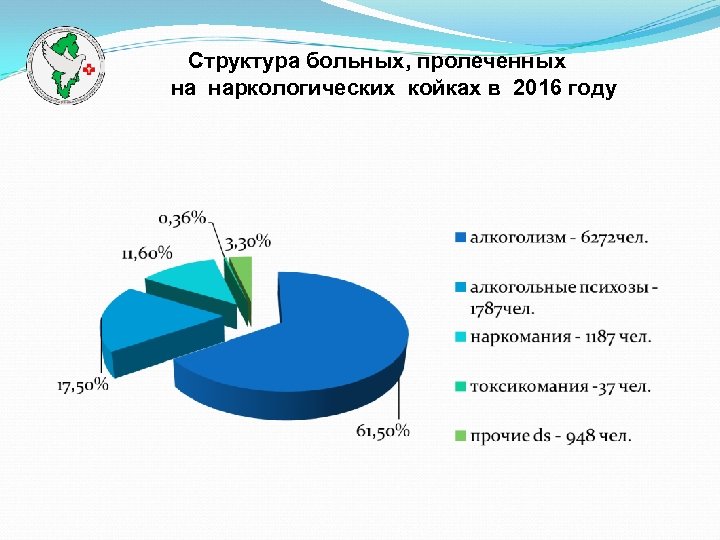 Структура больных, пролеченных на наркологических койках в 2016 году

0,36%
3,30%
11,60%
17,50%
61,50%

алкоголизм - 6272чел.
алкогольные психозы - 1787чел.
наркомания - 1187 чел.
токсикомания -37 чел.
прочие ds - 948 чел.